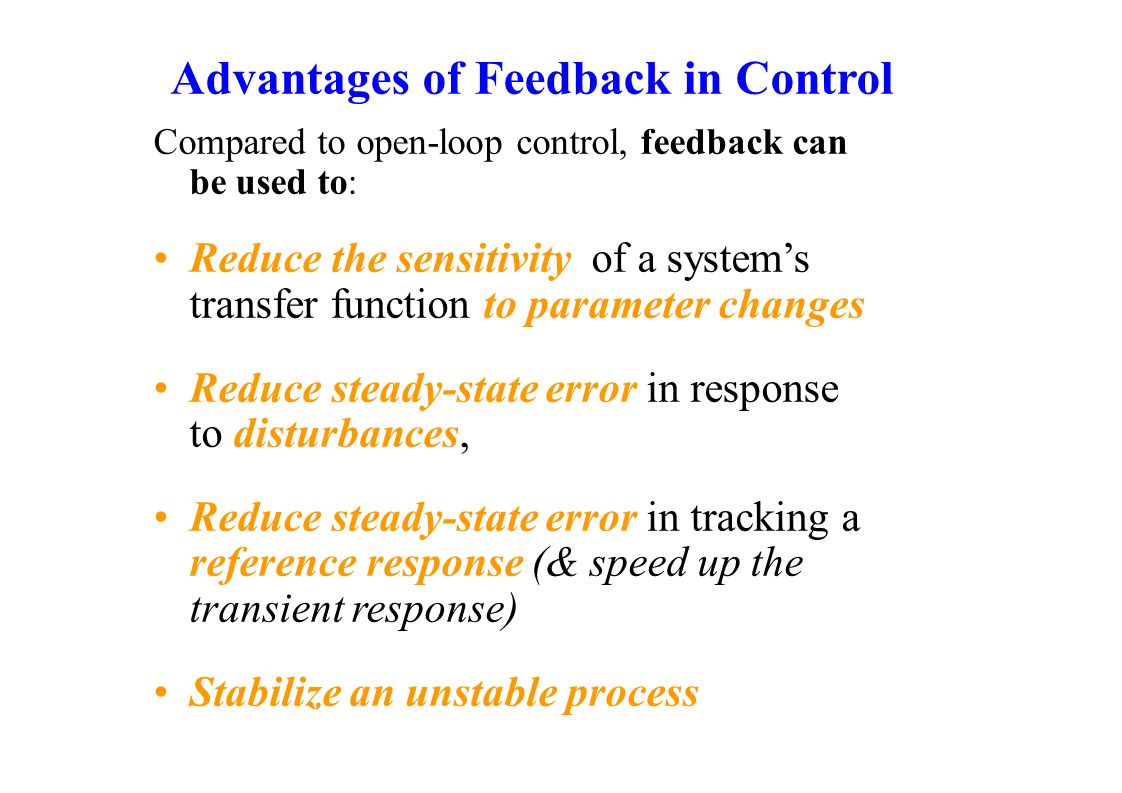 Advantages of Feedback in Control

Compared to open-loop control, feedback can be used to:

• Reduce the sensitivity of a system's transfer function to parameter changes

• Reduce steady-state error in response to disturbances,

• Reduce steady-state error in tracking a reference response (& speed up the transient response)

• Stabilize an unstable process